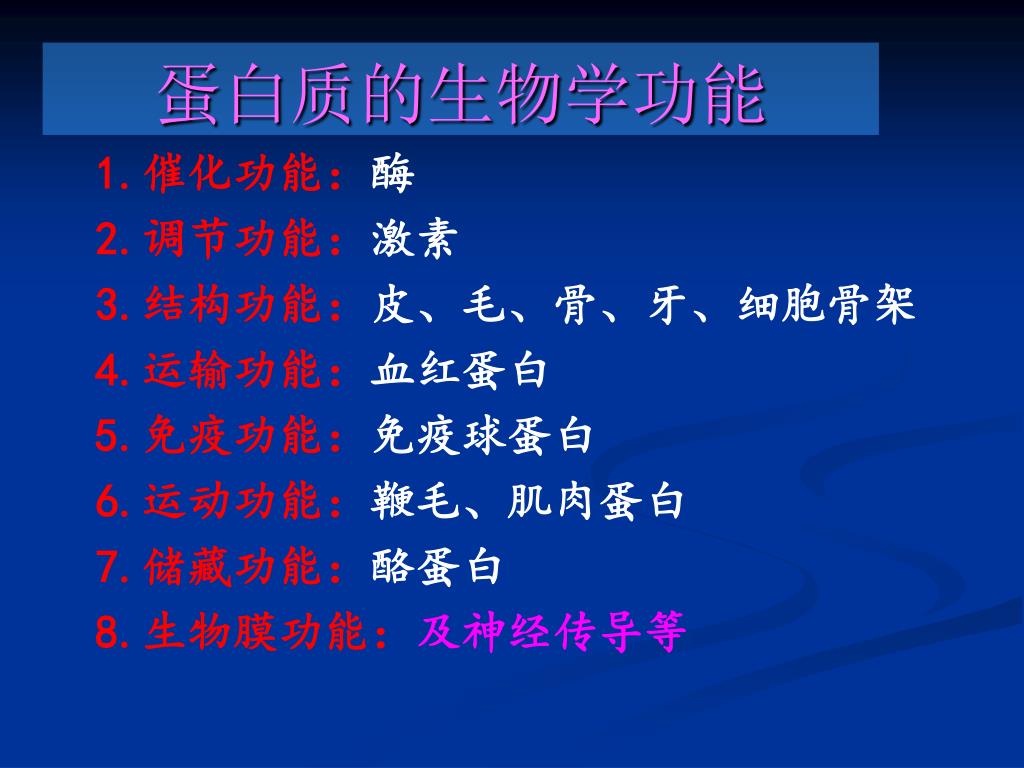 蛋白质的生物学功能

1. 催化功能：酶
2. 调节功能：激素
3. 结构功能：皮、毛、骨、牙、细胞骨架
4. 运输功能：血红蛋白
5. 免疫功能：免疫球蛋白
6. 运动功能：鞭毛、肌肉蛋白
7. 储藏功能：酪蛋白
8. 生物膜功能：及神经传导等